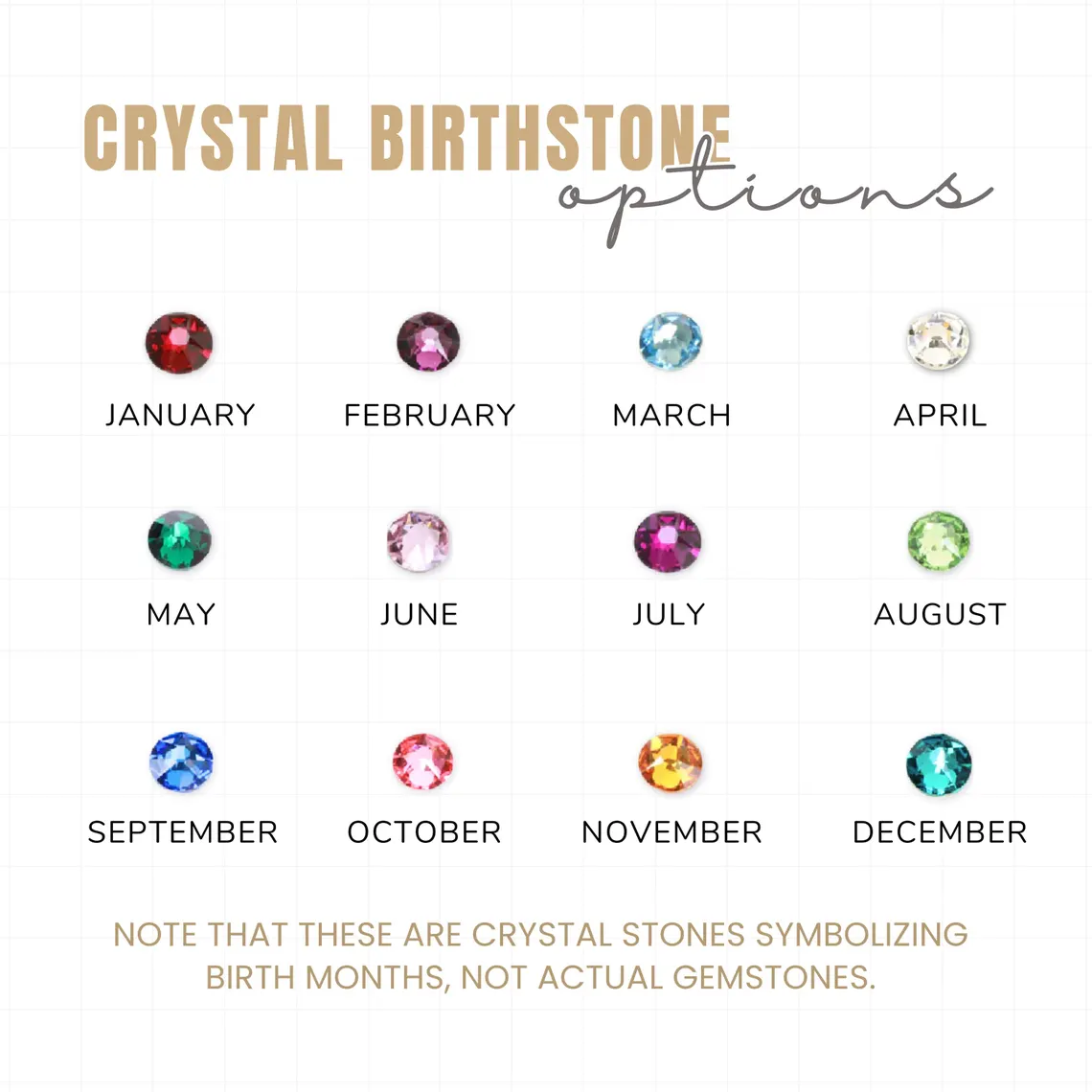 CRYSTAL BIRTHSTONE
options

JANUARY FEBRUARY MARCH APRIL

MAY JUNE JULY AUGUST

SEPTEMBER OCTOBER NOVEMBER DECEMBER

NOTE THAT THESE ARE CRYSTAL STONES SYMBOLIZING BIRTH MONTHS, NOT ACTUAL GEMSTONES.